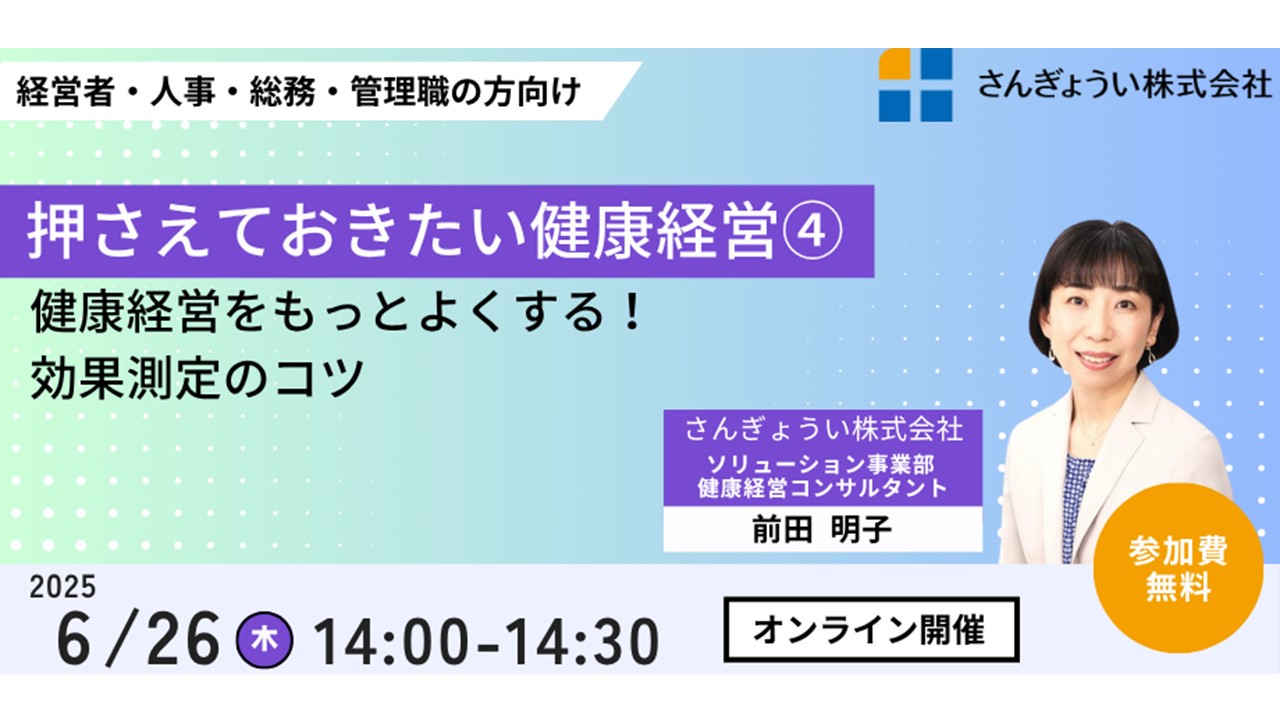 経営者・人事・総務・管理職の方向け

さんぎょうい株式会社

押さえておきたい健康経営④

健康経営をもっとよくする！
効果測定のコツ

さんぎょうい株式会社
ソリューション事業部
健康経営コンサルタント
前田 明子

参加費
無料

2025
6/26 木 14:00-14:30

オンライン開催